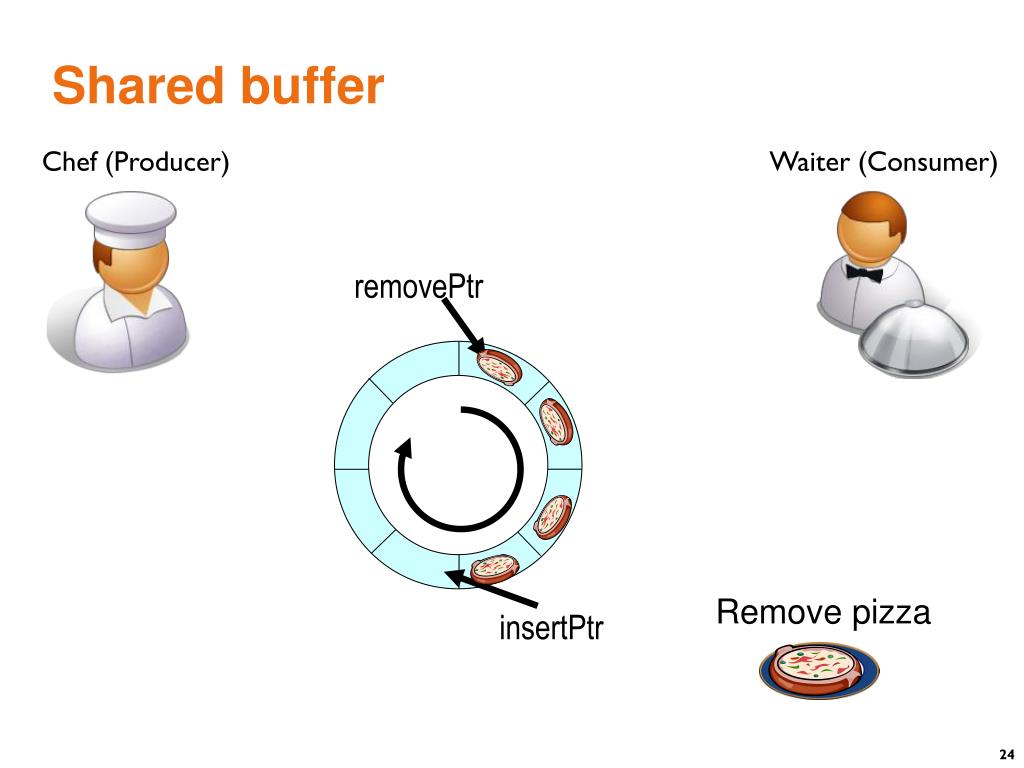 Shared buffer

Chef (Producer)

Waiter (Consumer)

removePtr

insertPtr

Remove pizza

24